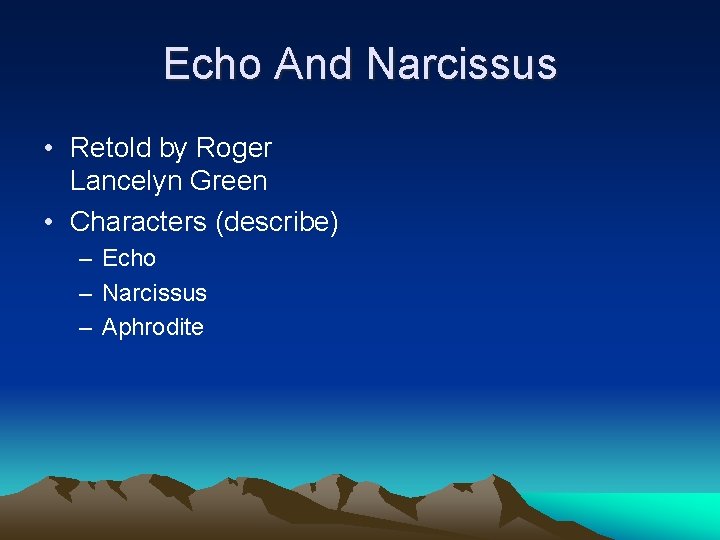 Echo And Narcissus

• Retold by Roger Lancelyn Green
• Characters (describe)
 – Echo
 – Narcissus
 – Aphrodite